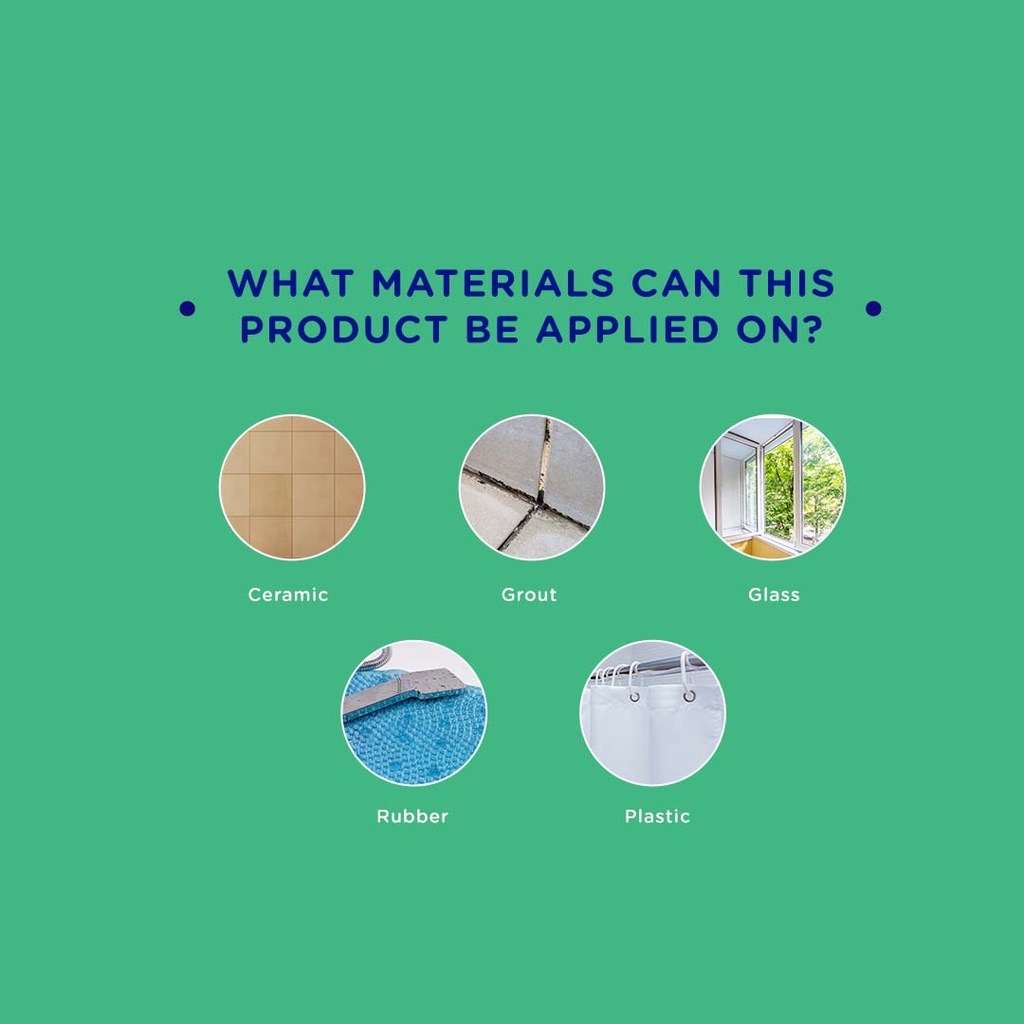 WHAT MATERIALS CAN THIS PRODUCT BE APPLIED ON?

Ceramic

Grout

Glass

Rubber

Plastic